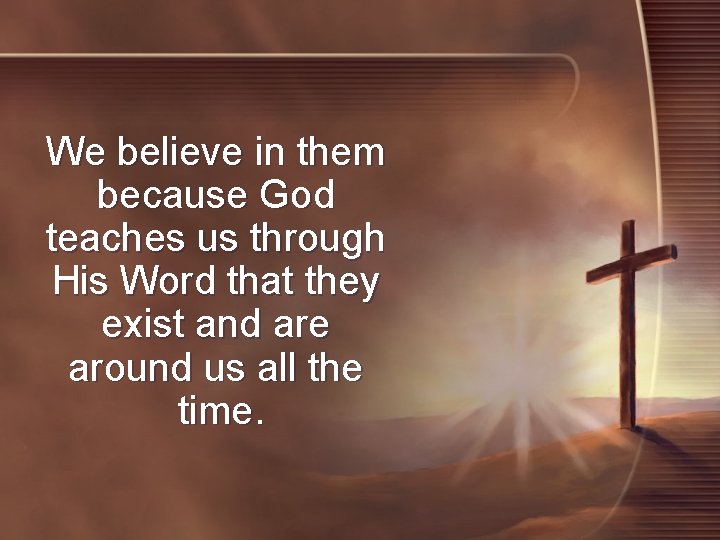 We believe in them because God teaches us through His Word that they exist and are around us all the time.